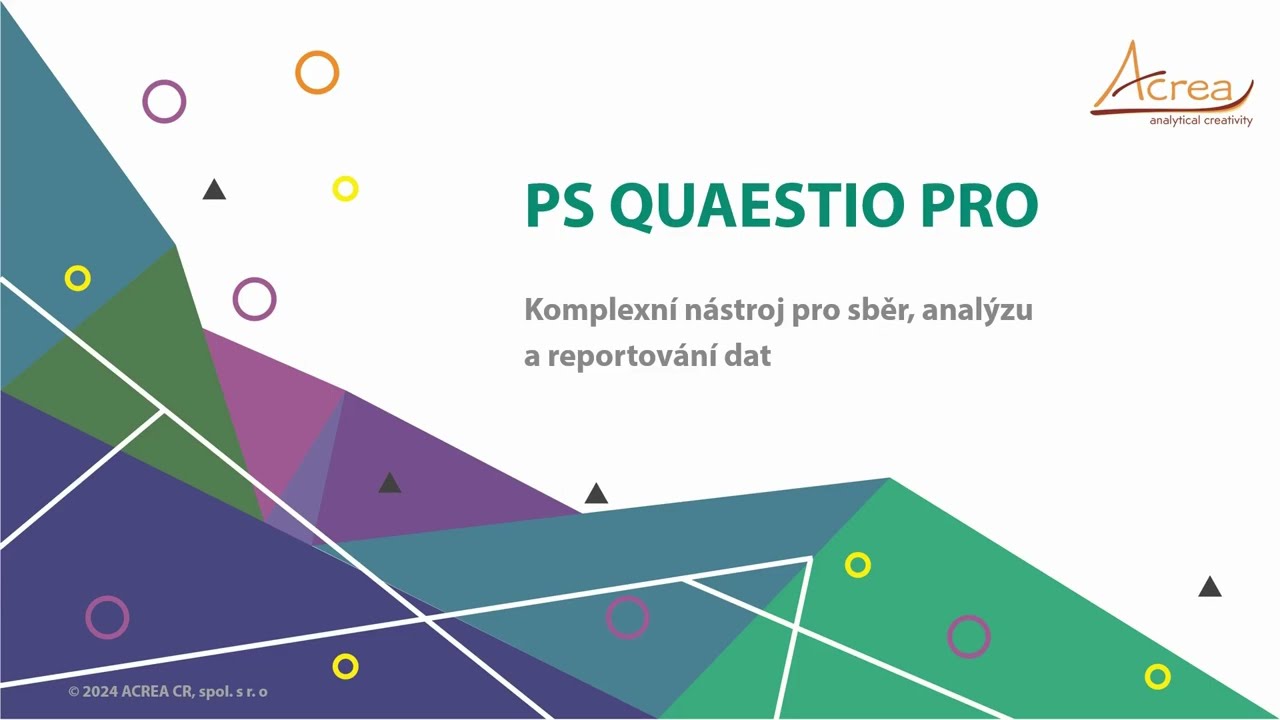 Acrea
analytical creativity

PS QUAESTIO PRO

Komplexní nástroj pro sběr, analýzu a reportování dat

© 2024 ACREA CR, spol. s r. o